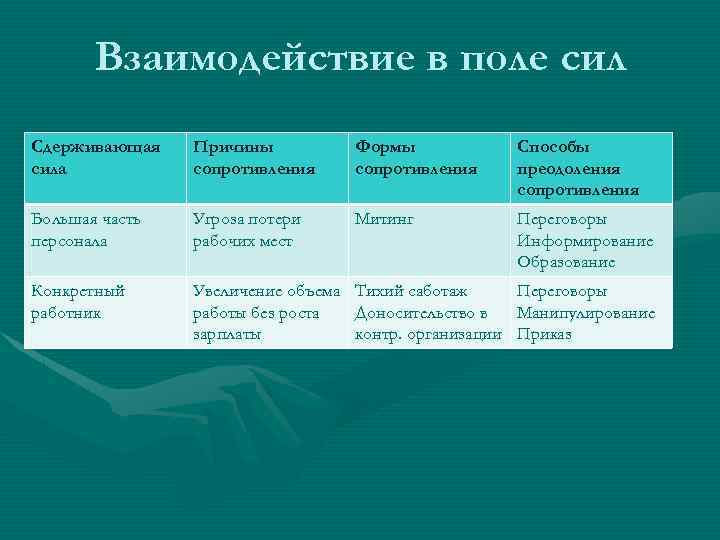 Взаимодействие в поле сил

| Сдерживающая сила | Причины сопротивления | Формы сопротивления | Способы преодоления сопротивления |
|---|---|---|---|
| Большая часть персонала | Угроза потери рабочих мест | Митинг | Переговоры Информирование Образование |
| Конкретный работник | Увеличение объема работы без роста зарплаты | Тихий саботаж Доносительство в контр. организации | Переговоры Манипулирование Приказ |